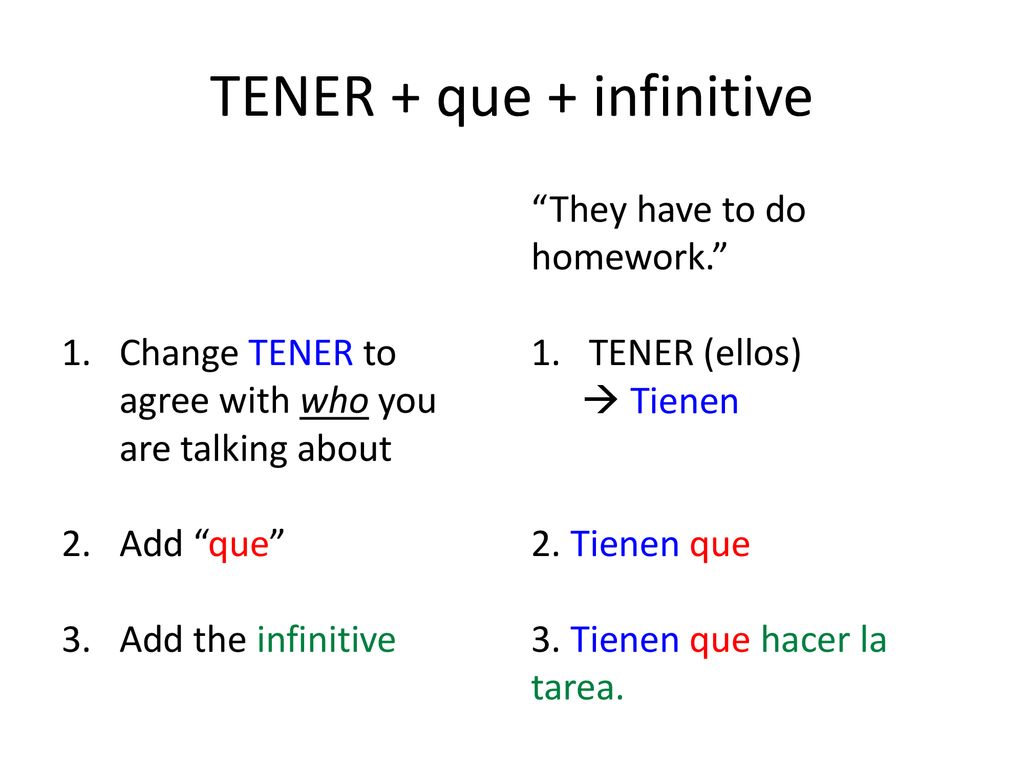 TENER + que + infinitive

1. Change TENER to agree with who you are talking about

2. Add “que”

3. Add the infinitive

“They have to do homework.”

1. TENER (ellos)
→ Tienen

2. Tienen que

3. Tienen que hacer la tarea.